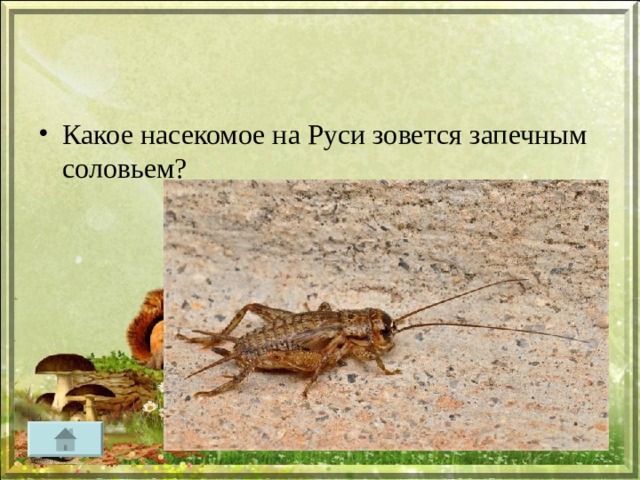 • Какое насекомое на Руси зовется запечным соловьем?